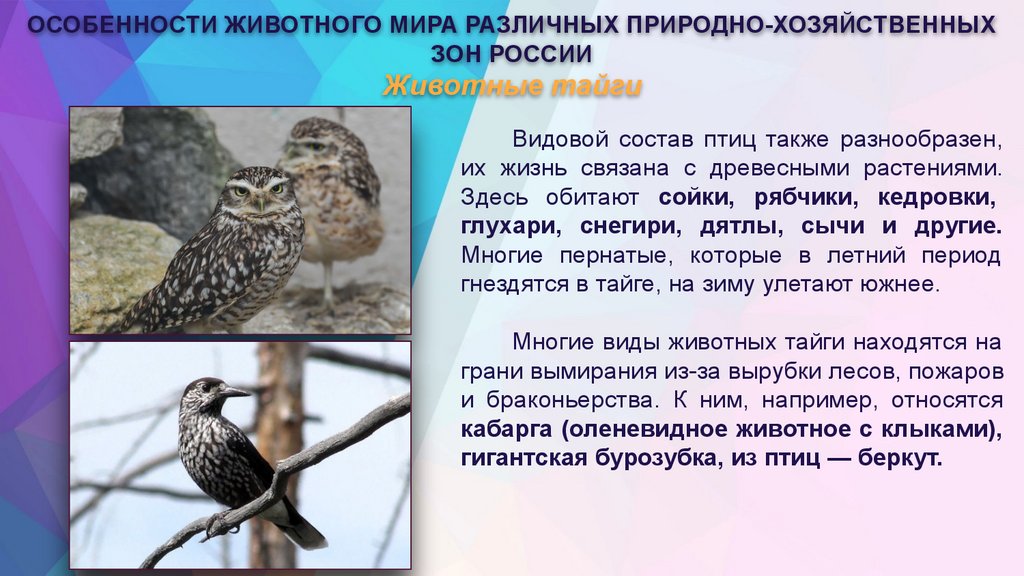 ОСОБЕННОСТИ ЖИВОТНОГО МИРА РАЗЛИЧНЫХ ПРИРОДНО-ХОЗЯЙСТВЕННЫХ ЗОН РОССИИ
Животные тайги

Видовой состав птиц также разнообразен, их жизнь связана с древесными растениями. Здесь обитают сойки, рябчики, кедровки, глухари, снегири, дятлы, сычи и другие. Многие пернатые, которые в летний период гнездятся в тайге, на зиму улетают южнее.

Многие виды животных тайги находятся на грани вымирания из-за вырубки лесов, пожаров и браконьерства. К ним, например, относятся кабарга (оленевидное животное с клыками), гигантская бурозубка, из птиц — беркут.